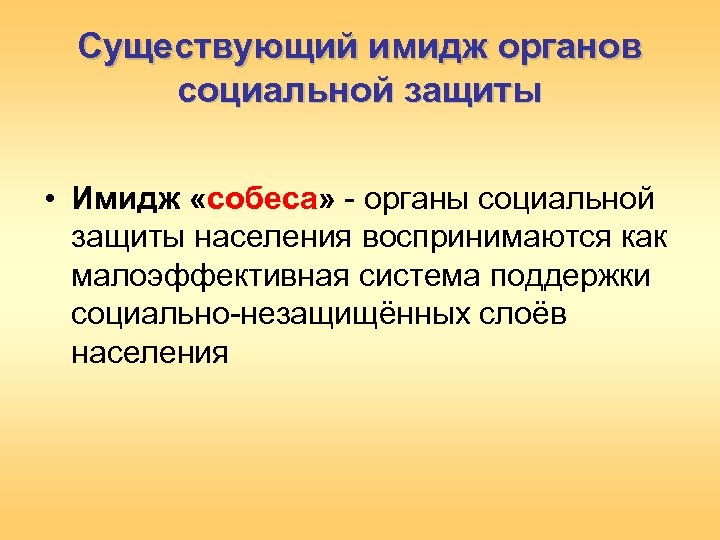 Существующий имидж органов социальной защиты

• Имидж «собеса» - органы социальной защиты населения воспринимаются как малоэффективная система поддержки социально-незащищённых слоёв населения